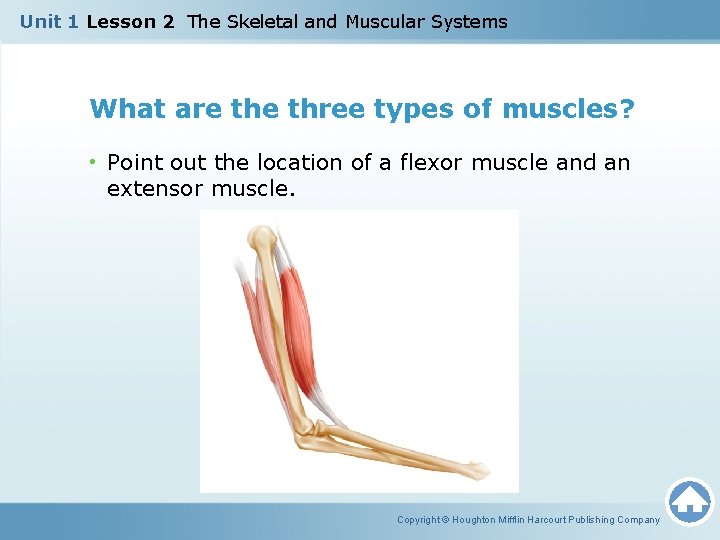 Unit 1 Lesson 2 The Skeletal and Muscular Systems

What are the three types of muscles?

• Point out the location of a flexor muscle and an extensor muscle.

Copyright © Houghton Mifflin Harcourt Publishing Company